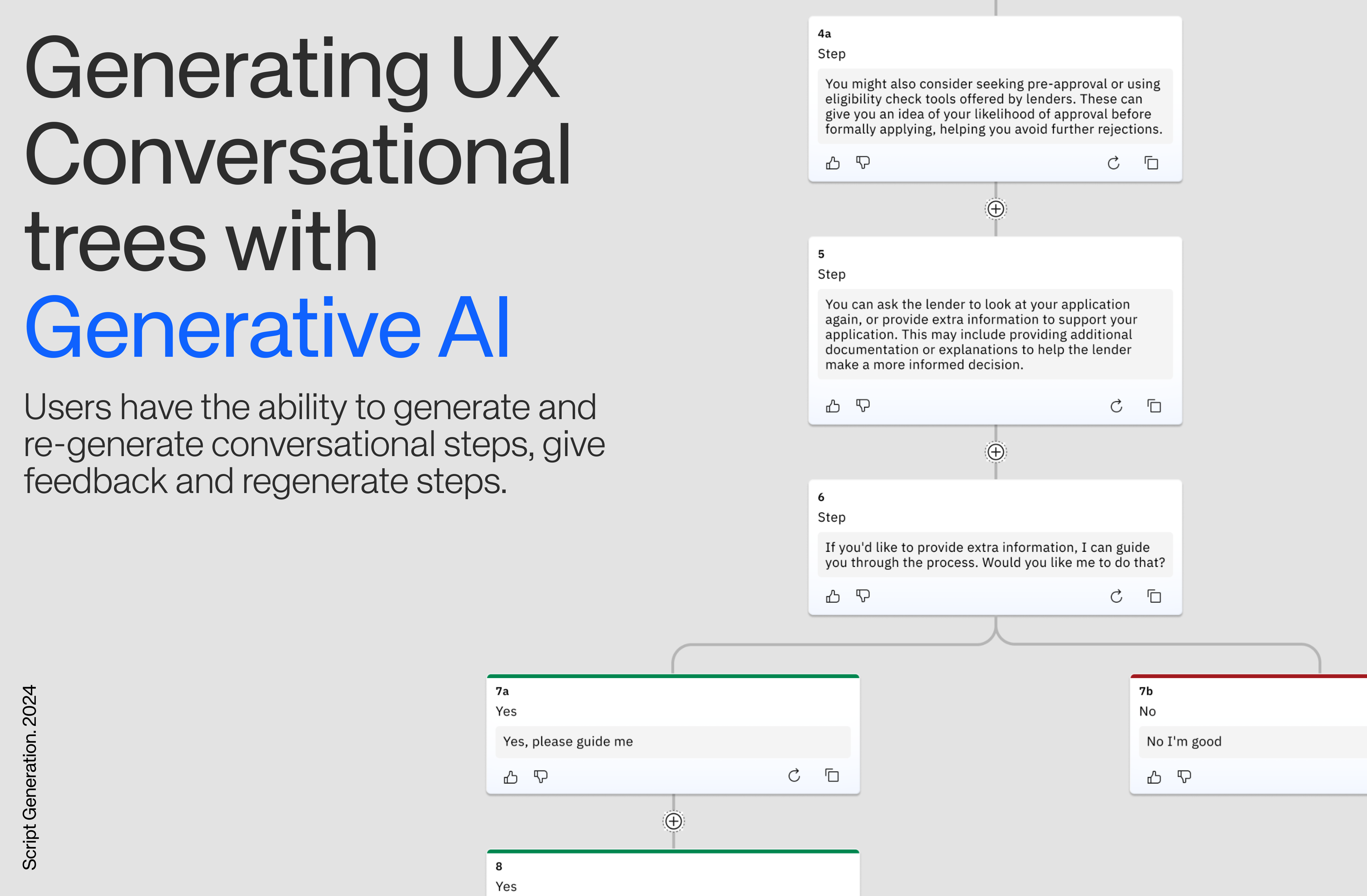 Generating UX Conversational trees with Generative AI

Users have the ability to generate and re-generate conversational steps, give feedback and regenerate steps.

Script Generation. 2024

4a
Step
You might also consider seeking pre-approval or using eligibility check tools offered by lenders. These can give you an idea of your likelihood of approval before formally applying, helping you avoid further rejections.

5
Step
You can ask the lender to look at your application again, or provide extra information to support your application. This may include providing additional documentation or explanations to help the lender make a more informed decision.

6
Step
If you'd like to provide extra information, I can guide you through the process. Would you like me to do that?

7a
Yes
Yes, please guide me

7b
No
No I'm good

8
Yes